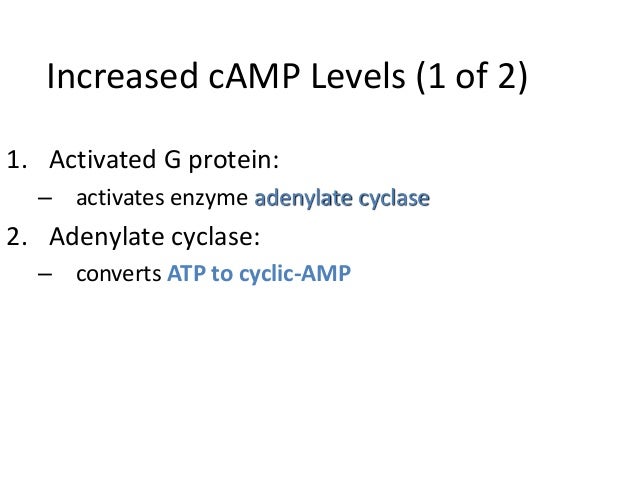 Increased cAMP Levels (1 of 2)

1. Activated G protein:
– activates enzyme adenylate cyclase
2. Adenylate cyclase:
– converts ATP to cyclic-AMP